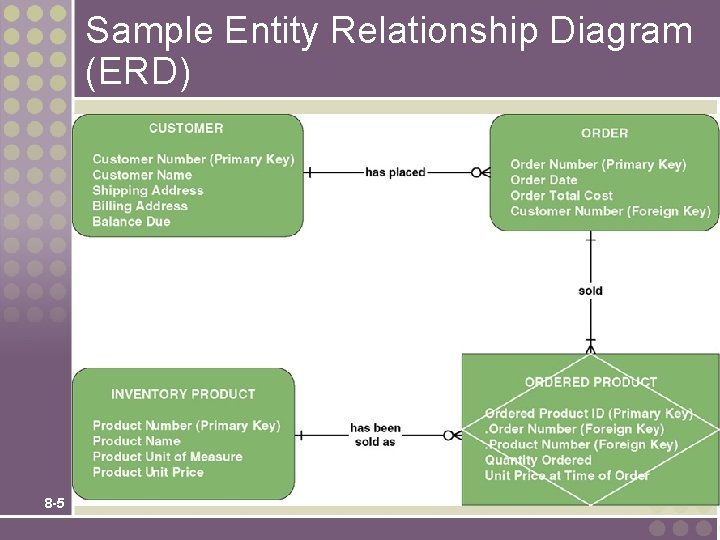 Sample Entity Relationship Diagram (ERD)

CUSTOMER

Customer Number (Primary Key)
Customer Name
Shipping Address
Billing Address
Balance Due

has placed

ORDER

Order Number (Primary Key)
Order Date
Order Total Cost
Customer Number (Foreign Key)

sold

INVENTORY PRODUCT

Product Number (Primary Key)
Product Name
Product Unit of Measure
Product Unit Price

has been sold as

ORDERED PRODUCT

Ordered Product ID (Primary Key)
.Order Number (Foreign Key)
.Product Number (Foreign Key)
Quantity Ordered
Unit Price at Time of Order

8-5